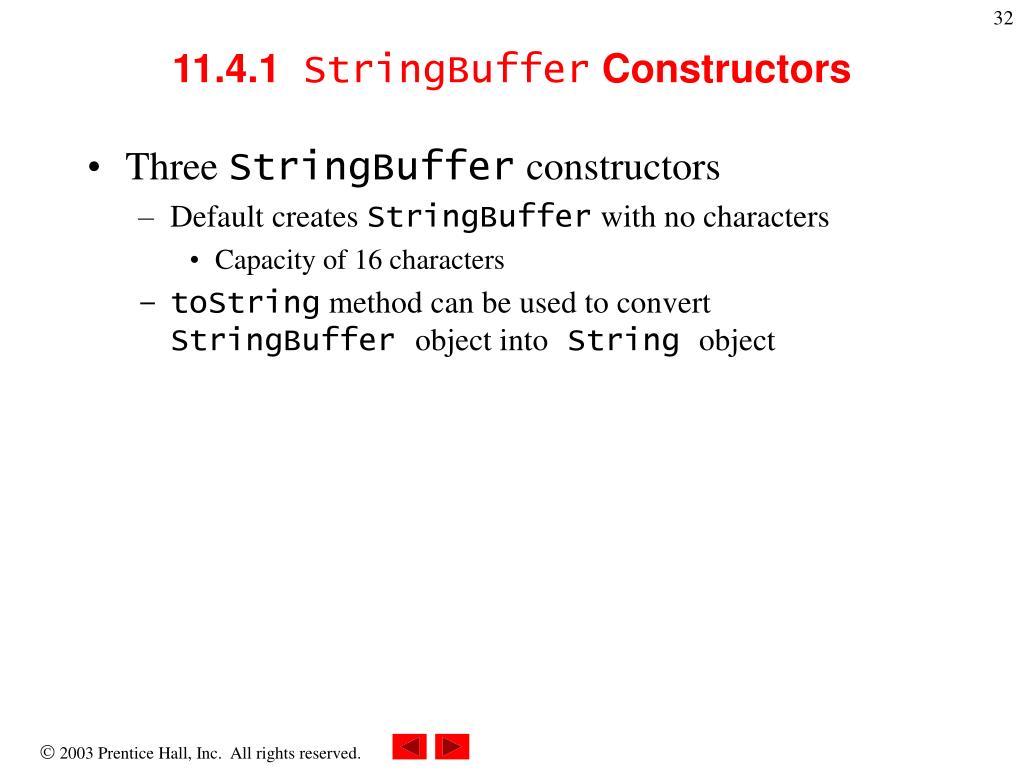 32

11.4.1 StringBuffer Constructors

• Three StringBuffer constructors
 – Default creates StringBuffer with no characters
  • Capacity of 16 characters
 – toString method can be used to convert StringBuffer object into String object

© 2003 Prentice Hall, Inc. All rights reserved.